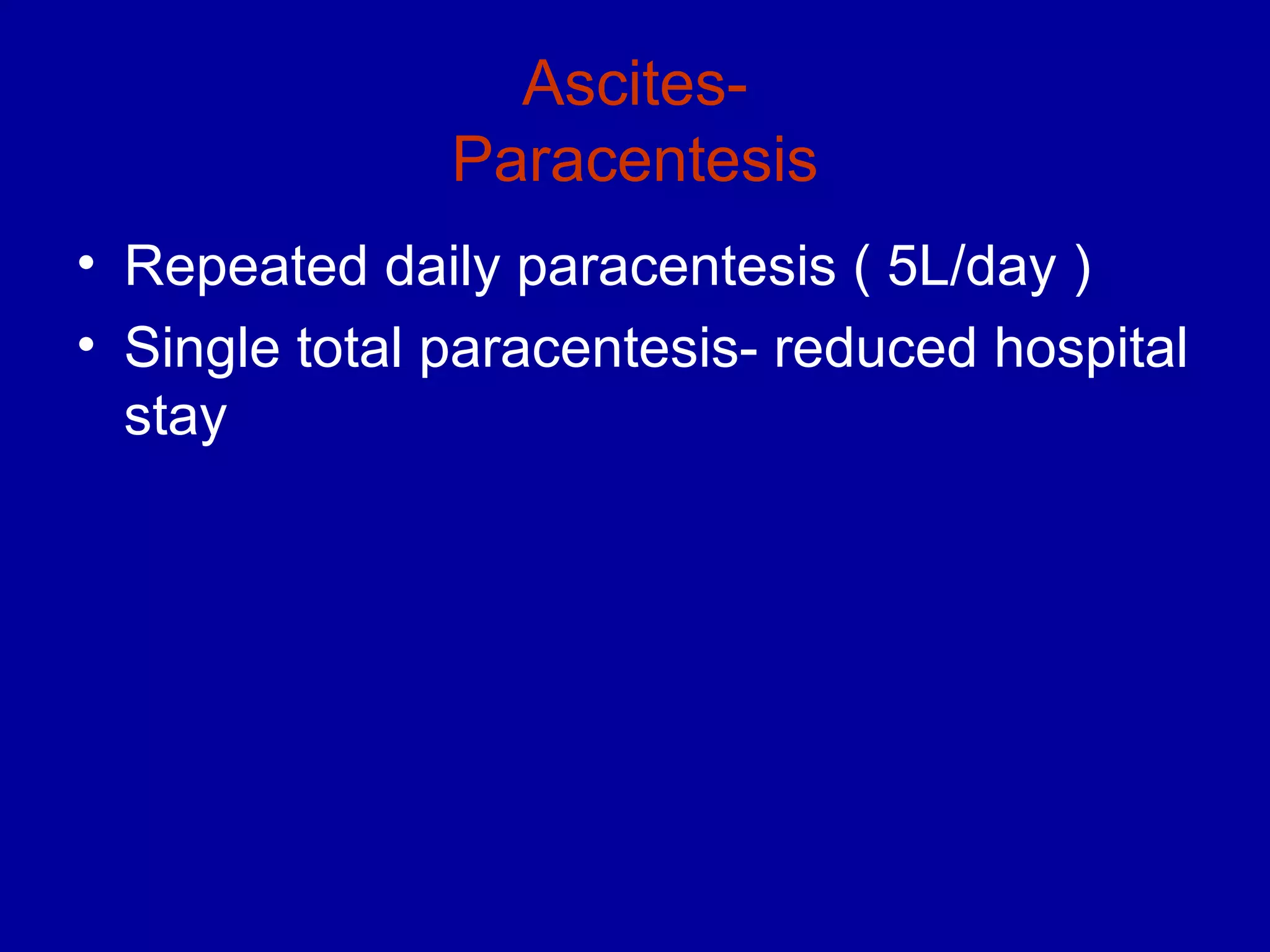 Ascites-
Paracentesis

• Repeated daily paracentesis ( 5L/day )
• Single total paracentesis- reduced hospital stay